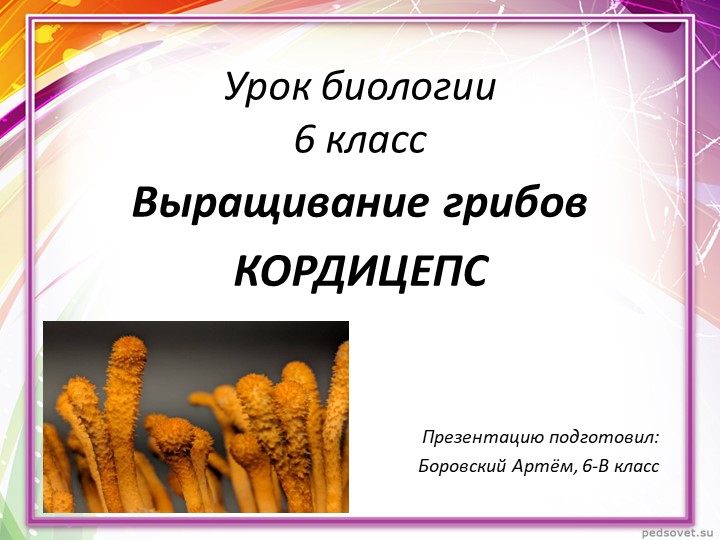 Урок биологии
6 класс

Выращивание грибов

КОРДИЦЕПС

Презентацию подготовил:
Боровский Артём, 6-В класс

pedsovet.su